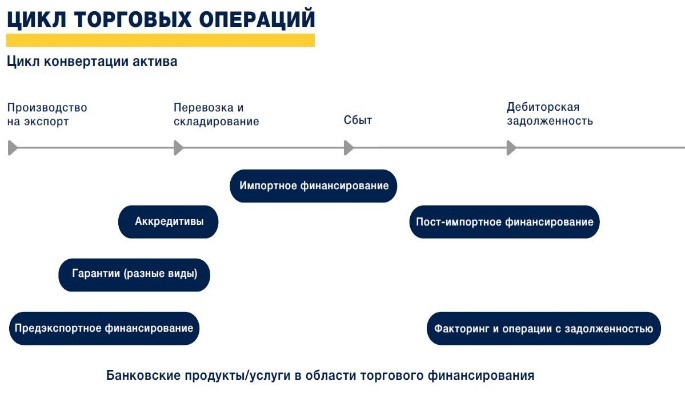 ЦИКЛ ТОРГОВЫХ ОПЕРАЦИЙ

Цикл конвертации актива

Производство на экспорт

Перевозка и складирование

Сбыт

Дебиторская задолженность

Импортное финансирование

Аккредитивы

Пост-импортное финансирование

Гарантии (разные виды)

Предэкспортное финансирование

Факторинг и операции с задолженностью

Банковские продукты/услуги в области торгового финансирования